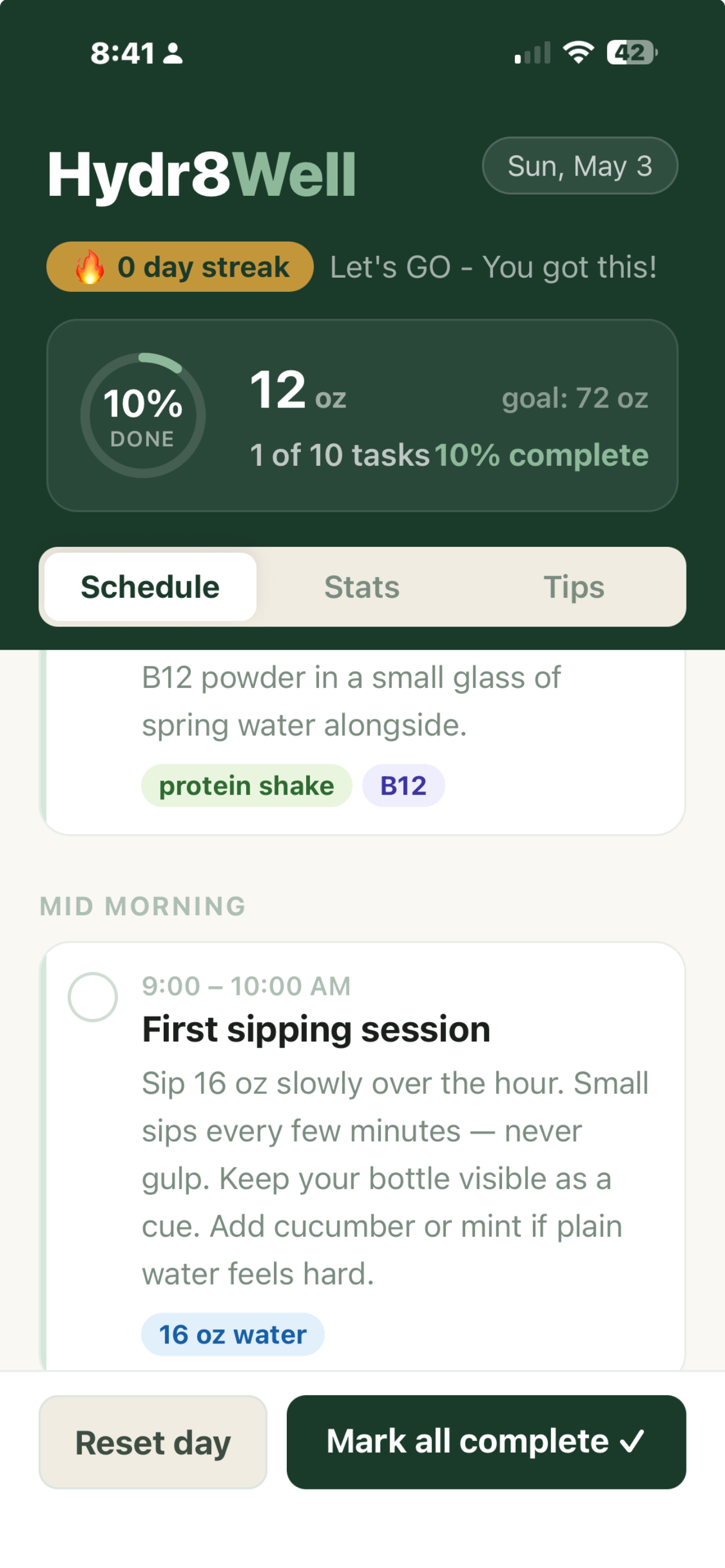 8:41

42

Hydr8Well

Sun, May 3

🔥 0 day streak

Let's GO - You got this!

10%
DONE

12 oz

goal: 72 oz

1 of 10 tasks 10% complete

Schedule

Stats

Tips

B12 powder in a small glass of spring water alongside.

protein shake

B12

MID MORNING

9:00 – 10:00 AM

First sipping session

Sip 16 oz slowly over the hour. Small sips every few minutes — never gulp. Keep your bottle visible as a cue. Add cucumber or mint if plain water feels hard.

16 oz water

Reset day

Mark all complete ✓